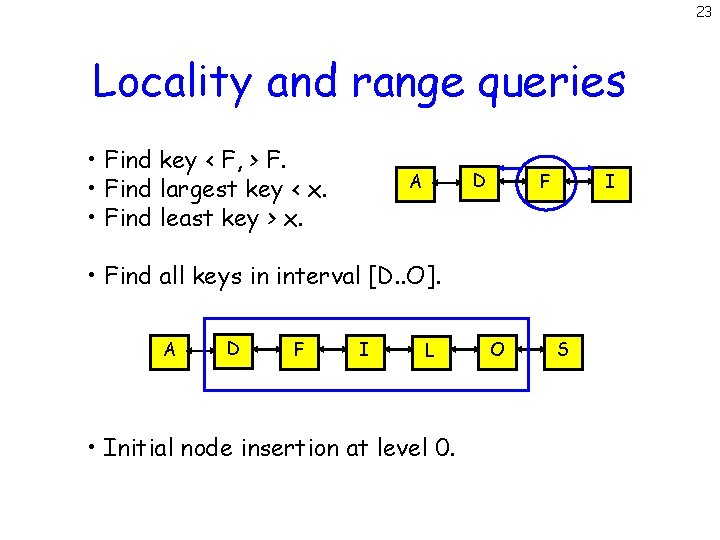 23

Locality and range queries

• Find key < F, > F.
• Find largest key < x.
• Find least key > x.

A D F I

• Find all keys in interval [D..O].

A D F I L O S

• Initial node insertion at level 0.